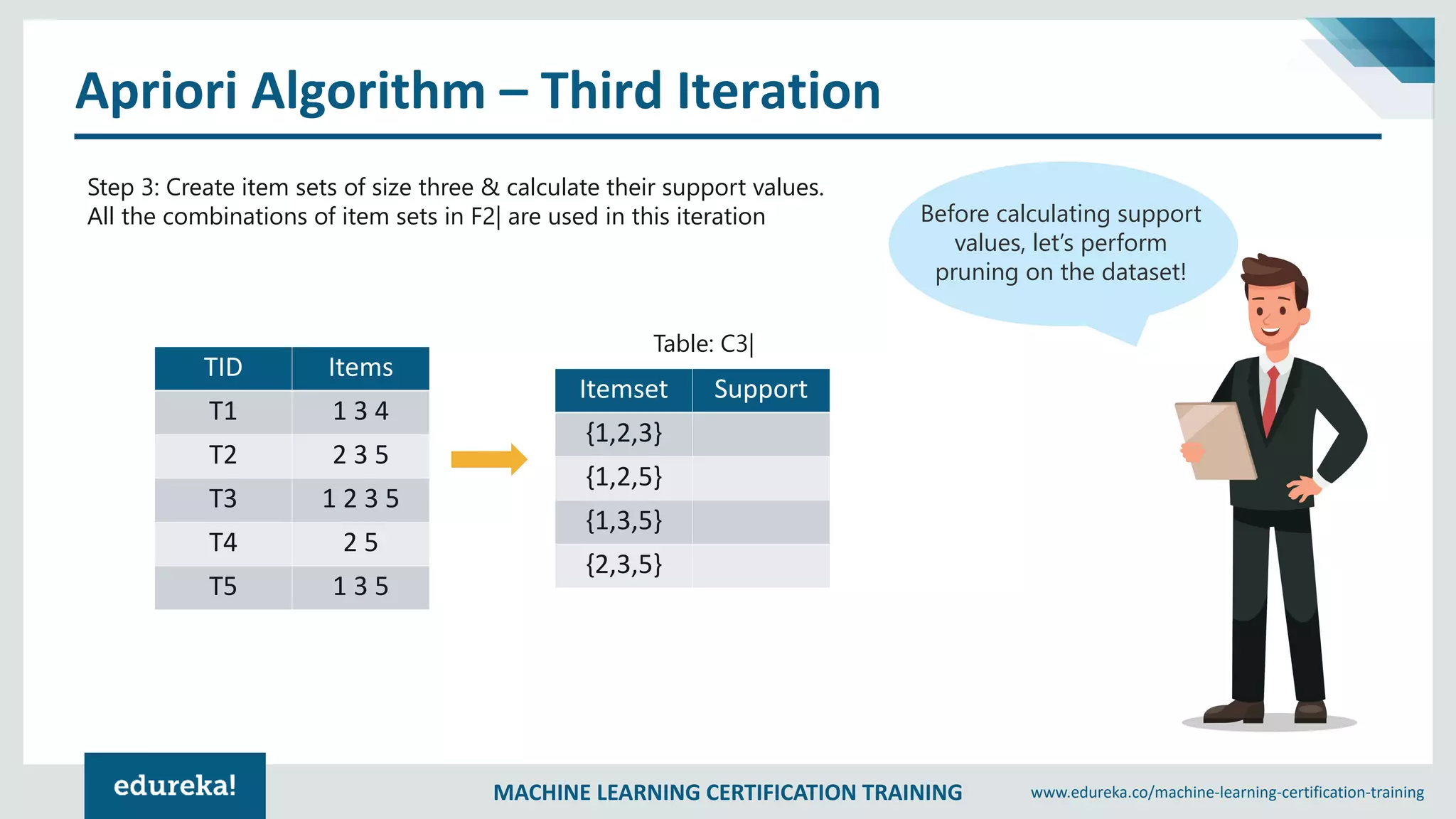 Apriori Algorithm – Third Iteration

Step 3: Create item sets of size three & calculate their support values. All the combinations of item sets in F2| are used in this iteration

Before calculating support values, let's perform pruning on the dataset!

| TID | Items |
|---|---|
| T1 | 1 3 4 |
| T2 | 2 3 5 |
| T3 | 1 2 3 5 |
| T4 | 2 5 |
| T5 | 1 3 5 |

Table: C3|

| Itemset | Support |
|---|---|
| {1,2,3} | |
| {1,2,5} | |
| {1,3,5} | |
| {2,3,5} | |

edureka!

MACHINE LEARNING CERTIFICATION TRAINING

www.edureka.co/machine-learning-certification-training